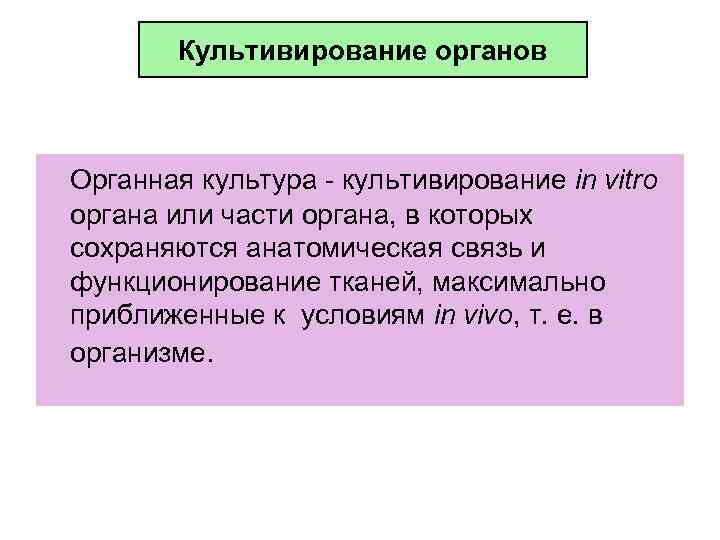 Культивирование органов

Органная культура - культивирование in vitro органа или части органа, в которых сохраняются анатомическая связь и функционирование тканей, максимально приближенные к условиям in vivo, т. е. в организме.